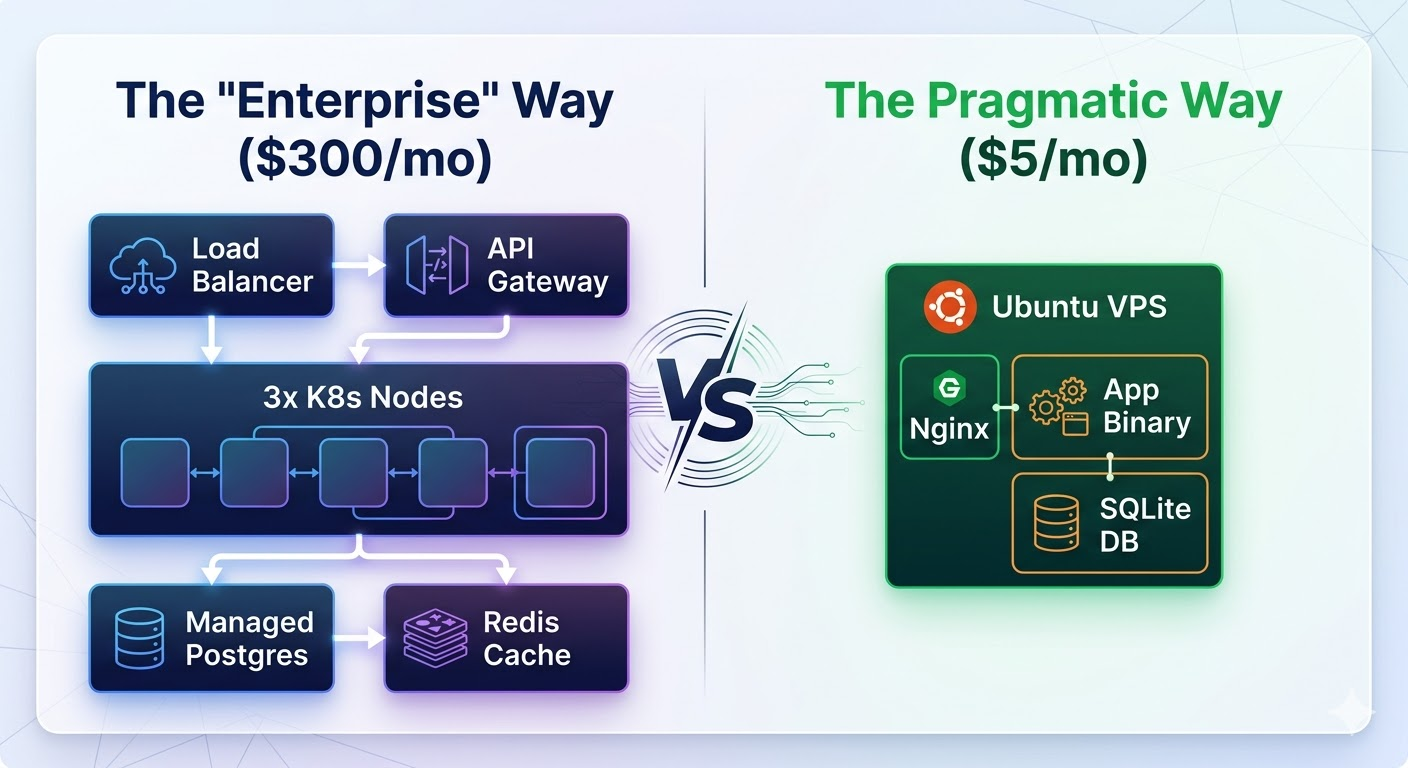 The "Enterprise" Way ($300/mo)

Load Balancer

API Gateway

3x K8s Nodes

Managed Postgres

Redis Cache

VS

The Pragmatic Way ($5/mo)

Ubuntu VPS

Nginx

App Binary

SQLite DB